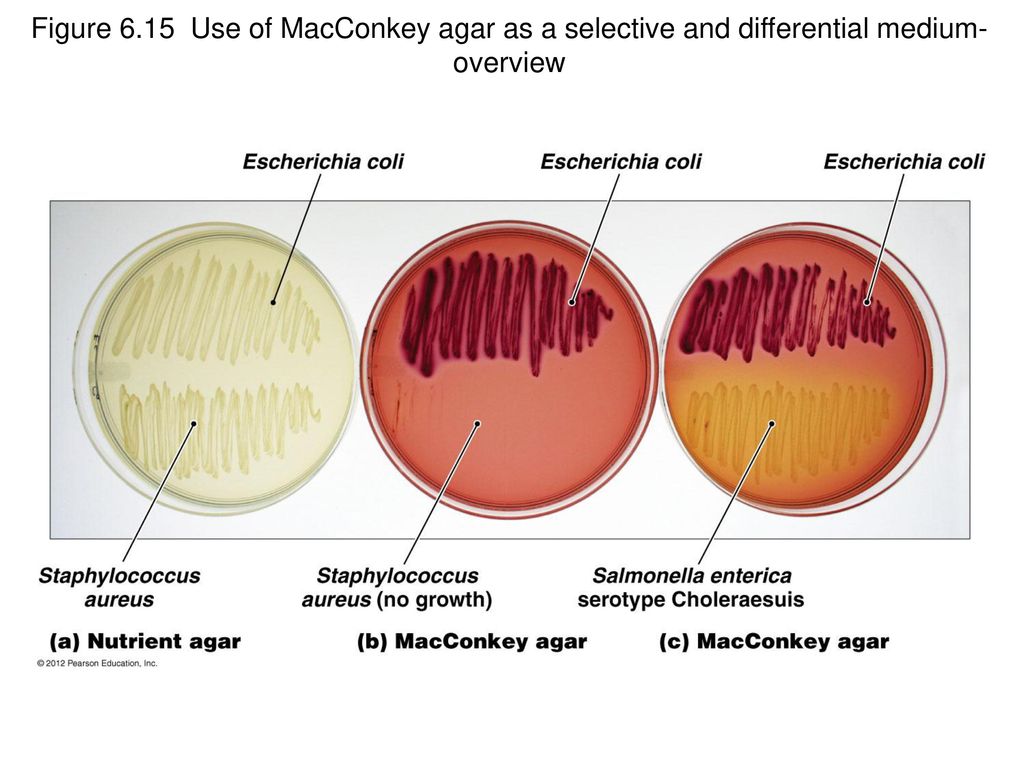 Figure 6.15 Use of MacConkey agar as a selective and differential medium-overview

Escherichia coli

Escherichia coli

Escherichia coli

Staphylococcus aureus

Staphylococcus aureus (no growth)

Salmonella enterica serotype Choleraesuis

(a) Nutrient agar

(b) MacConkey agar

(c) MacConkey agar

© 2012 Pearson Education, Inc.